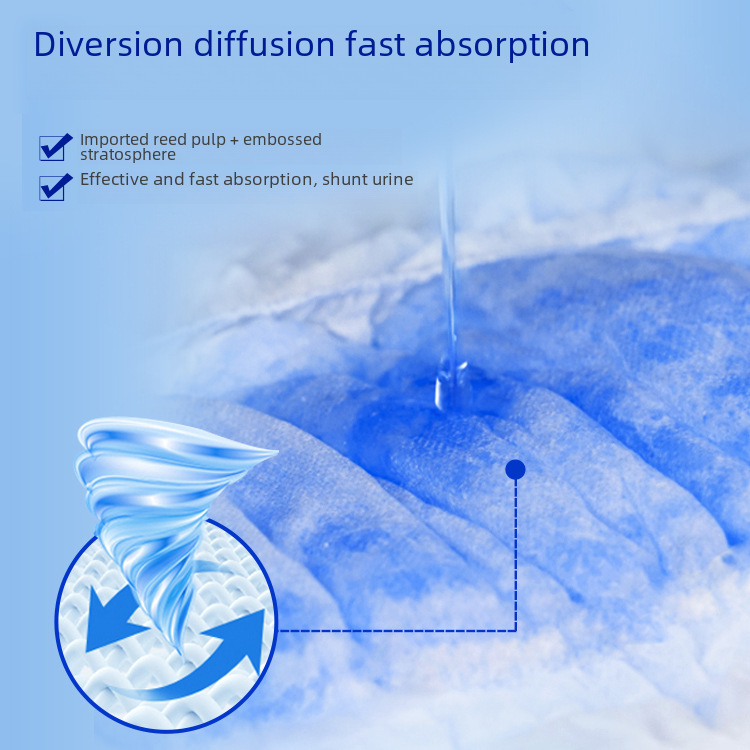 Diversion diffusion fast absorption

Imported reed pulp + embossed stratosphere

Effective and fast absorption, shunt urine